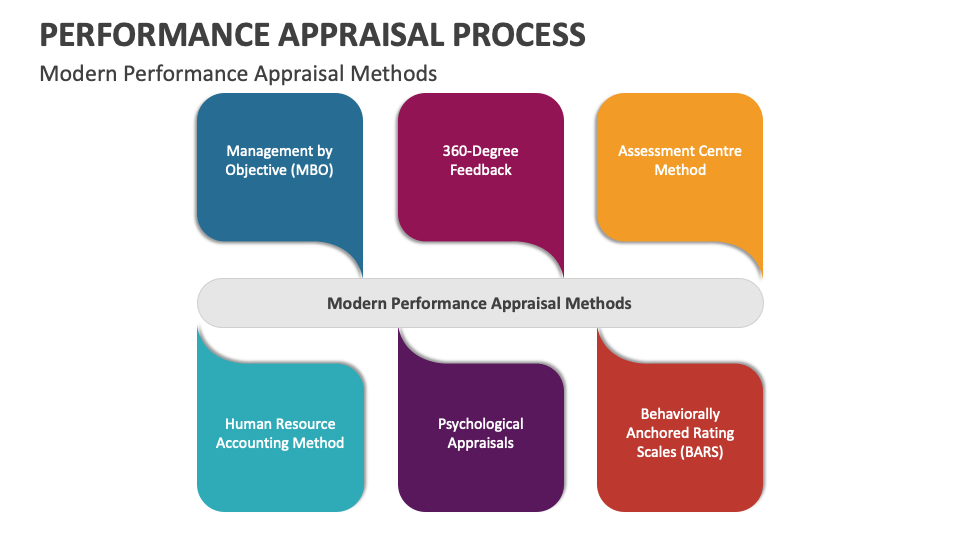 PERFORMANCE APPRAISAL PROCESS

Modern Performance Appraisal Methods

Management by Objective (MBO)

360-Degree Feedback

Assessment Centre Method

Modern Performance Appraisal Methods

Human Resource Accounting Method

Psychological Appraisals

Behaviorally Anchored Rating Scales (BARS)